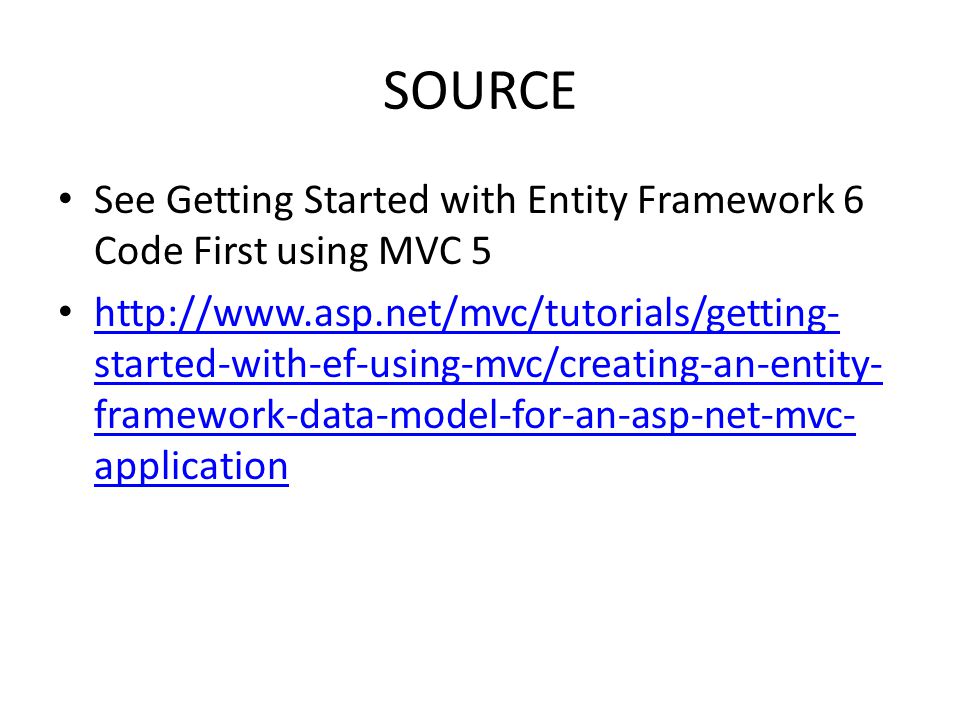 SOURCE

• See Getting Started with Entity Framework 6 Code First using MVC 5

• http://www.asp.net/mvc/tutorials/getting-started-with-ef-using-mvc/creating-an-entity-framework-data-model-for-an-asp-net-mvc-application